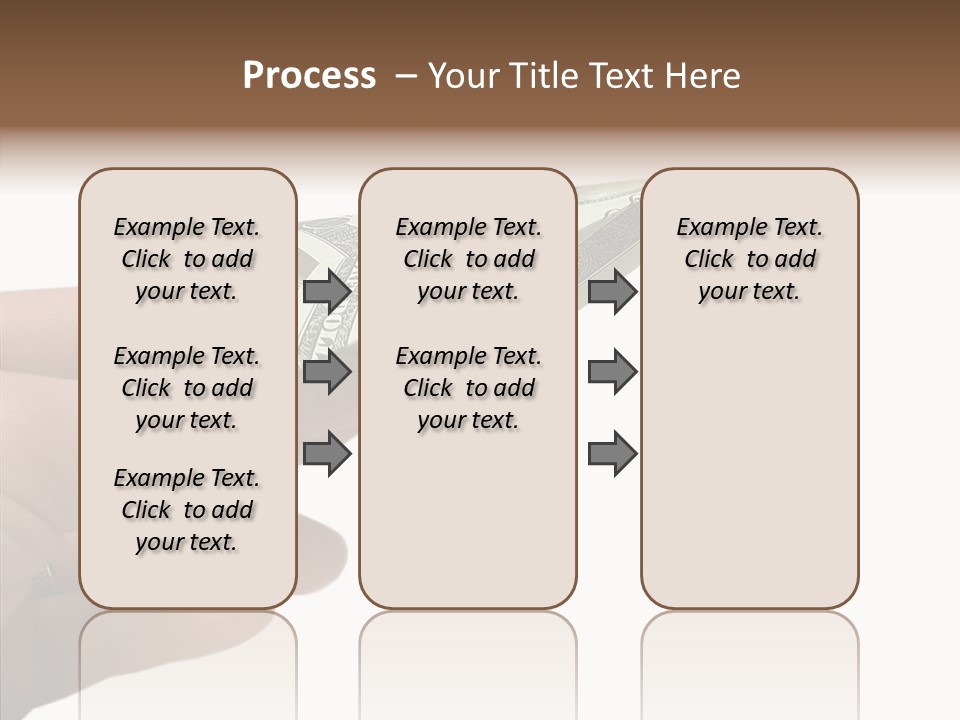 Process – Your Title Text Here

Example Text. Click to add your text.

Example Text. Click to add your text.

Example Text. Click to add your text.

Example Text. Click to add your text.

Example Text. Click to add your text.

Example Text. Click to add your text.